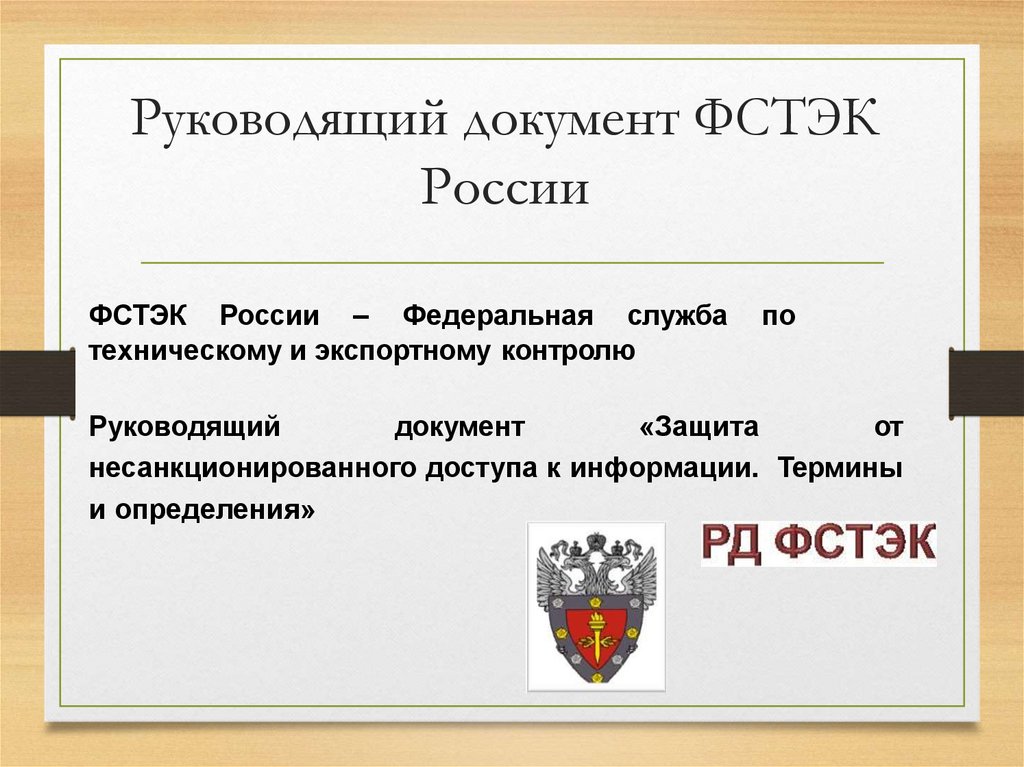 Руководящий документ ФСТЭК России

ФСТЭК России – Федеральная служба по техническому и экспортному контролю

Руководящий документ «Защита от несанкционированного доступа к информации. Термины и определения»

РД ФСТЭК